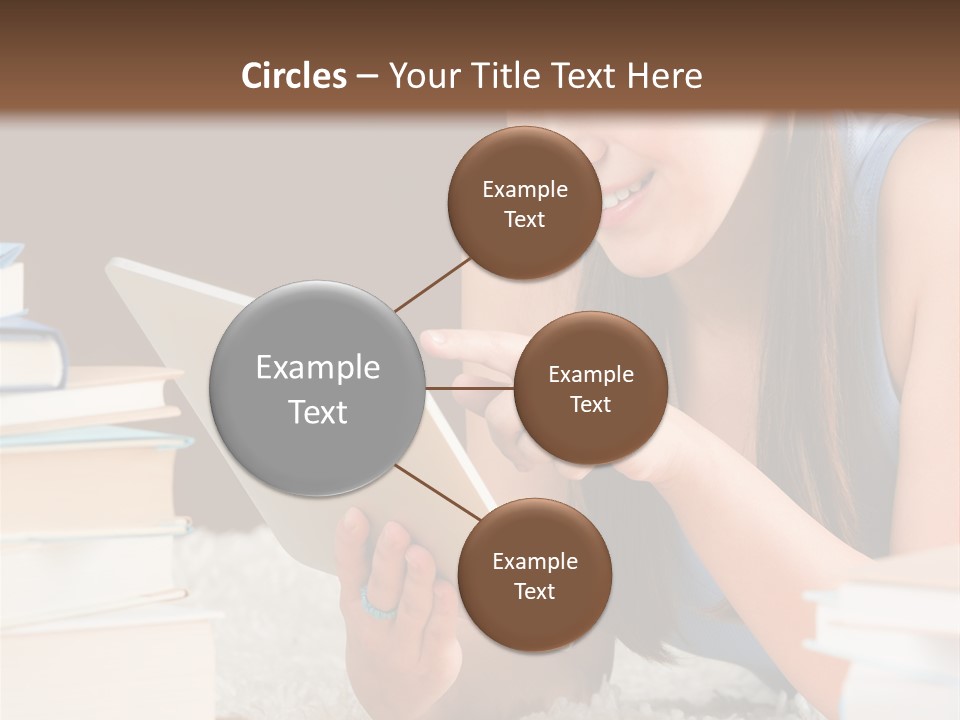 Circles – Your Title Text Here

Example Text

Example Text

Example Text

Example Text